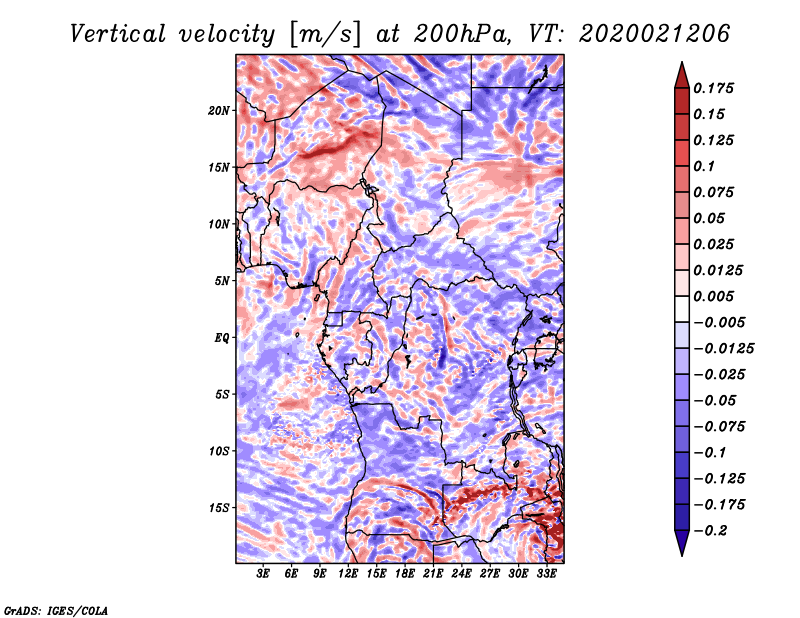 Vertical velocity [m/s] at 200hPa, VT: 2020021206

20N
15N
10N
5N
EQ
5S
10S
15S

3E 6E 9E 12E 15E 18E 21E 24E 27E 30E 33E

0.175
0.15
0.125
0.1
0.075
0.05
0.025
0.0125
0.005
−0.005
−0.0125
−0.025
−0.05
−0.075
−0.1
−0.125
−0.175
−0.2

GrADS: IGES/COLA